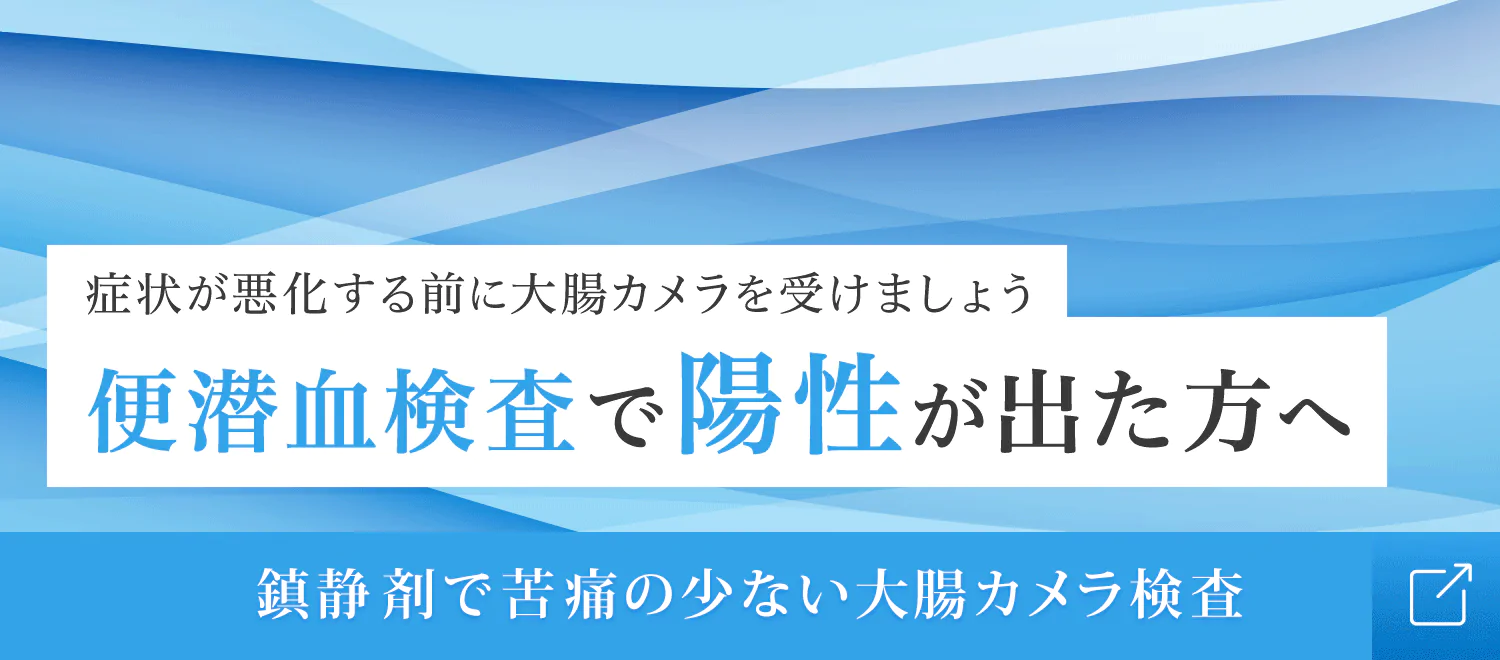 症状が悪化する前に大腸カメラを受けましょう

便潜血検査で陽性が出た方へ

鎮静剤で苦痛の少ない大腸カメラ検査